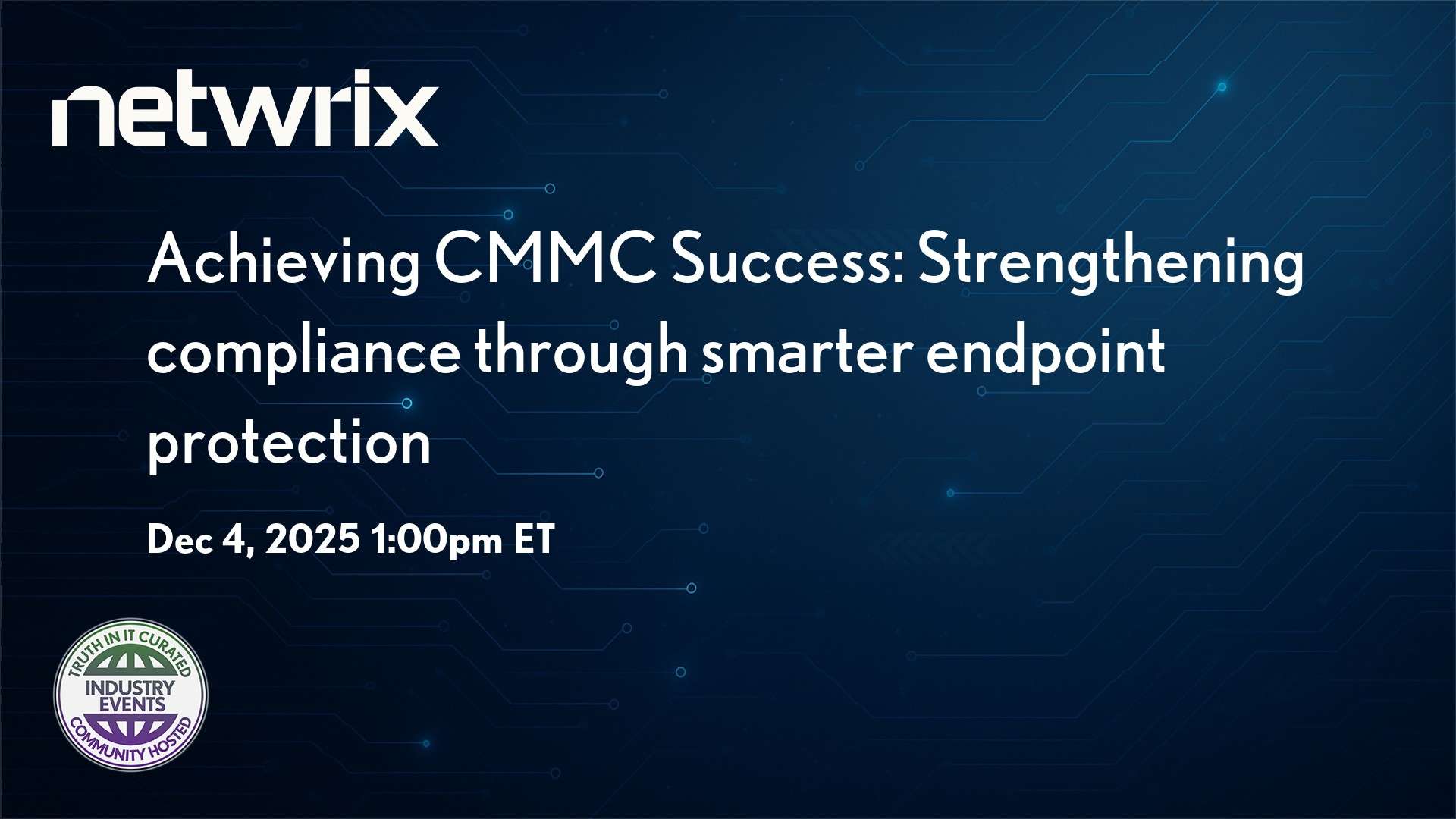 netwrix

Achieving CMMC Success: Strengthening compliance through smarter endpoint protection

Dec 4, 2025 1:00pm ET

TRUTH IN IT CURATED
INDUSTRY EVENTS
COMMUNITY HOSTED